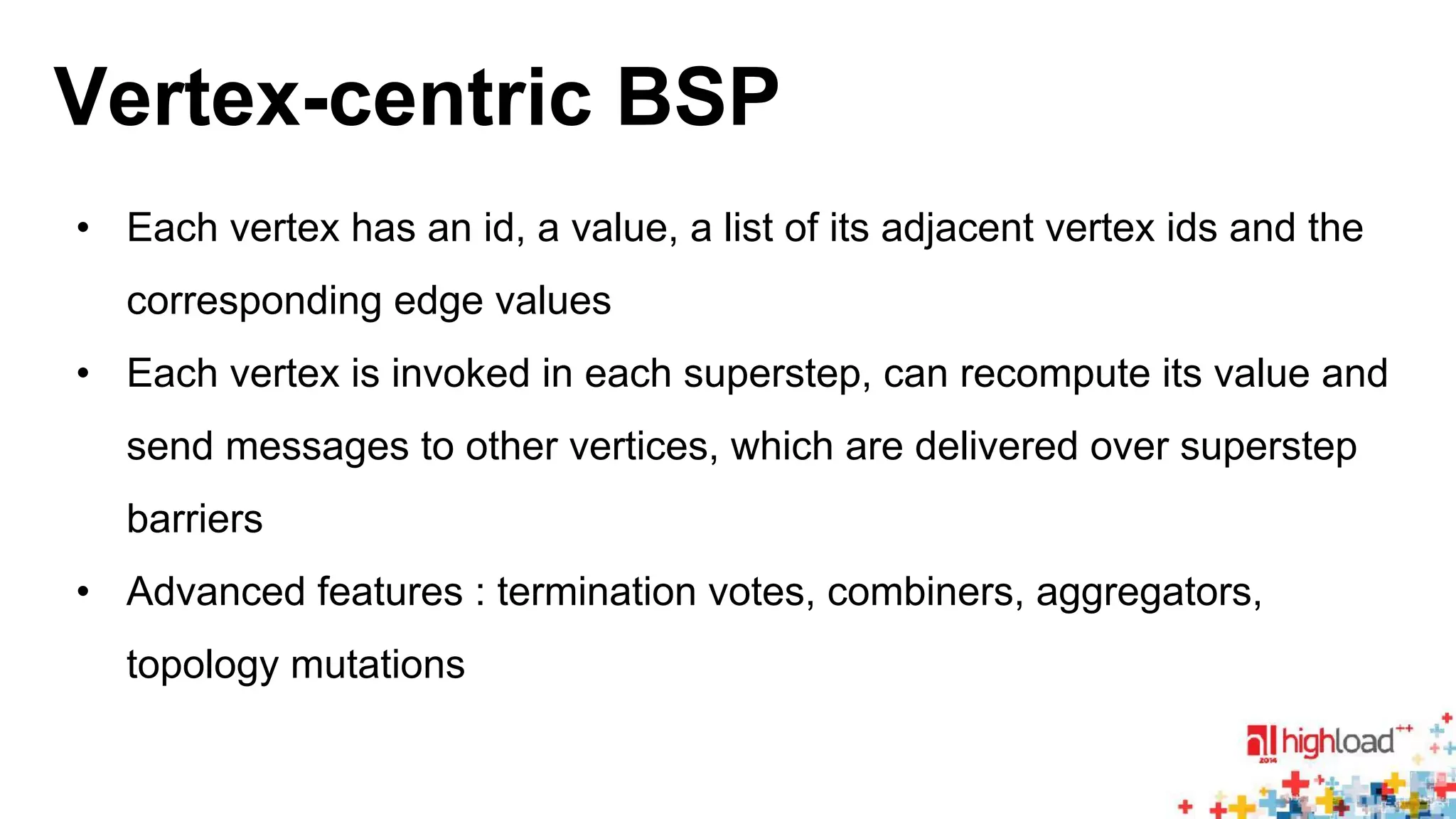 Vertex-centric BSP

• Each vertex has an id, a value, a list of its adjacent vertex ids and the corresponding edge values

• Each vertex is invoked in each superstep, can recompute its value and send messages to other vertices, which are delivered over superstep barriers

• Advanced features : termination votes, combiners, aggregators, topology mutations

highload++ 2014